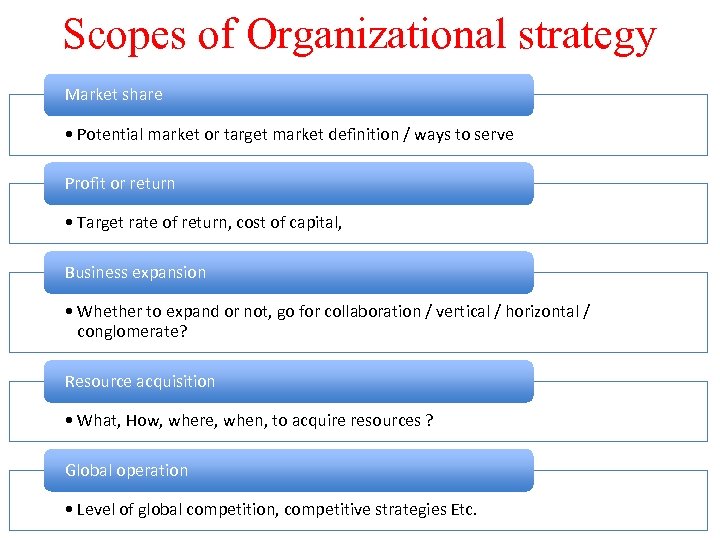 Scopes of Organizational strategy

Market share

• Potential market or target market definition / ways to serve

Profit or return

• Target rate of return, cost of capital,

Business expansion

• Whether to expand or not, go for collaboration / vertical / horizontal / conglomerate?

Resource acquisition

• What, How, where, when, to acquire resources ?

Global operation

• Level of global competition, competitive strategies Etc.